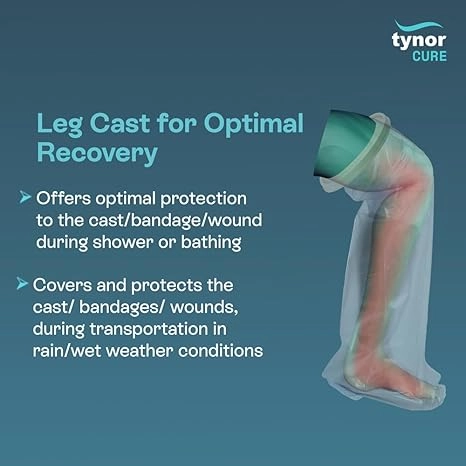 tynor
CURE

Leg Cast for Optimal Recovery

➤ Offers optimal protection to the cast/bandage/wound during shower or bathing

➤ Covers and protects the cast/ bandages/ wounds, during transportation in rain/wet weather conditions